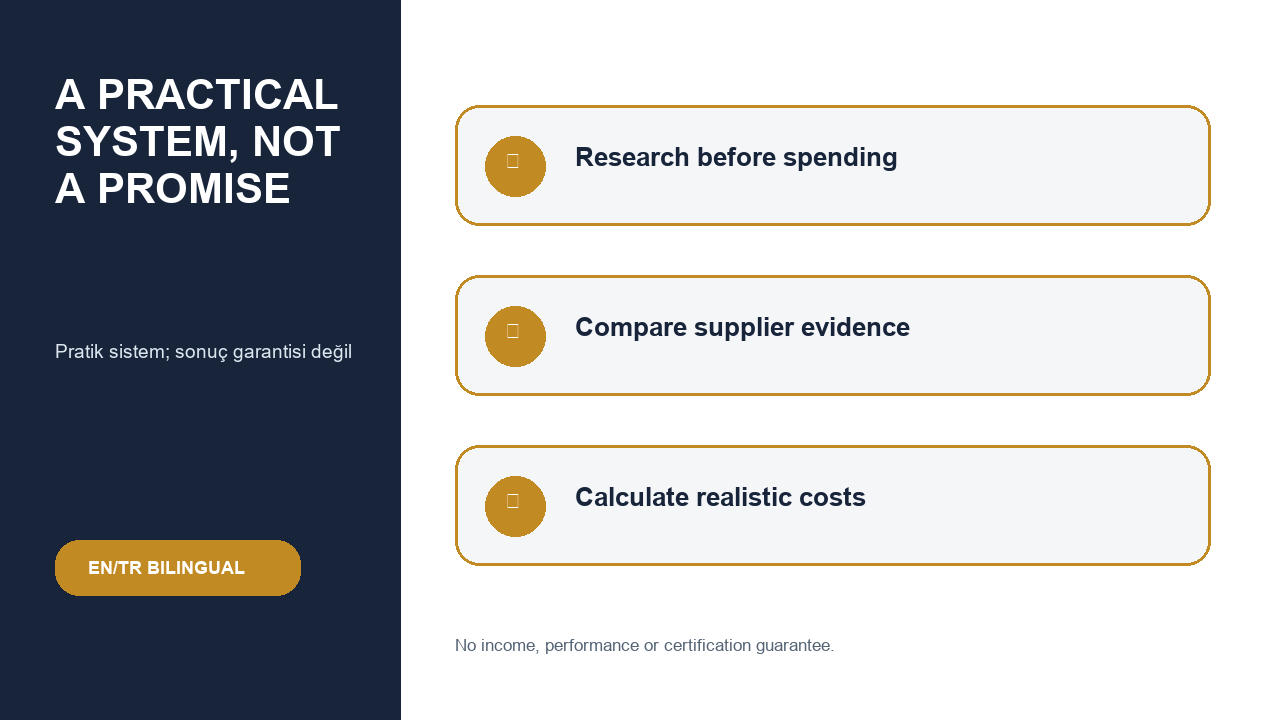 A PRACTICAL SYSTEM, NOT A PROMISE

Pratik sistem; sonuç garantisi değil

EN/TR BILINGUAL

Research before spending

Compare supplier evidence

Calculate realistic costs

No income, performance or certification guarantee.